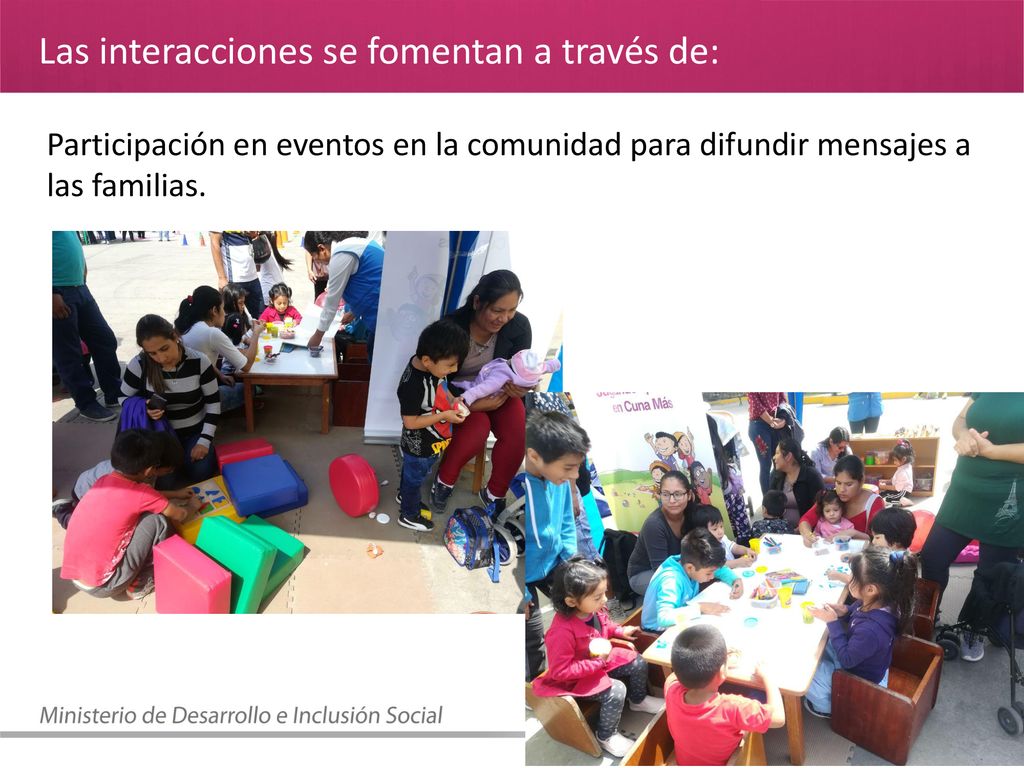 Las interacciones se fomentan a través de:

Participación en eventos en la comunidad para difundir mensajes a las familias.

en Cuna Más

Ministerio de Desarrollo e Inclusión Social